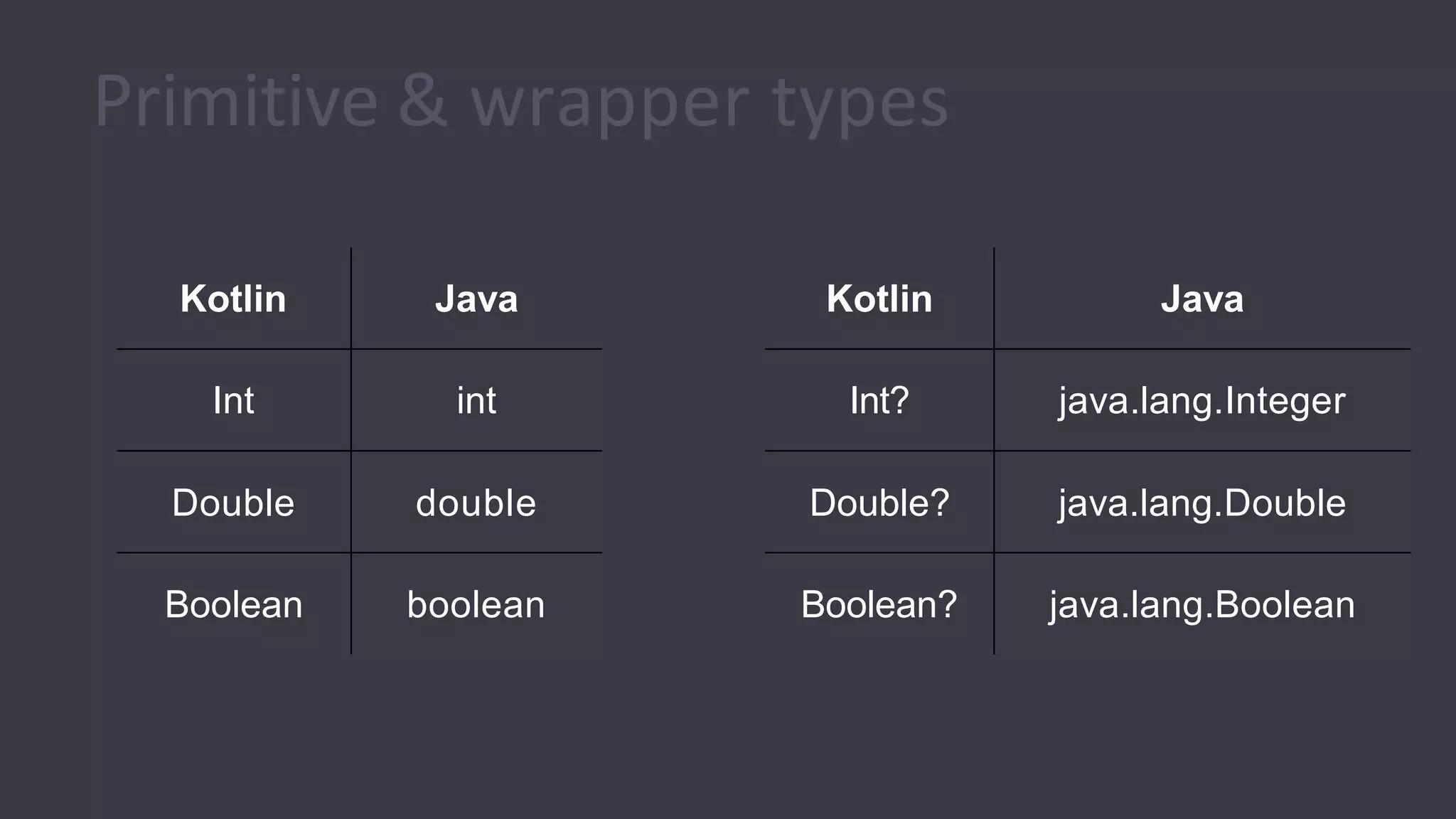 Primitive & wrapper types

| Kotlin | Java |
|---|---|
| Int | int |
| Double | double |
| Boolean | boolean |

| Kotlin | Java |
|---|---|
| Int? | java.lang.Integer |
| Double? | java.lang.Double |
| Boolean? | java.lang.Boolean |